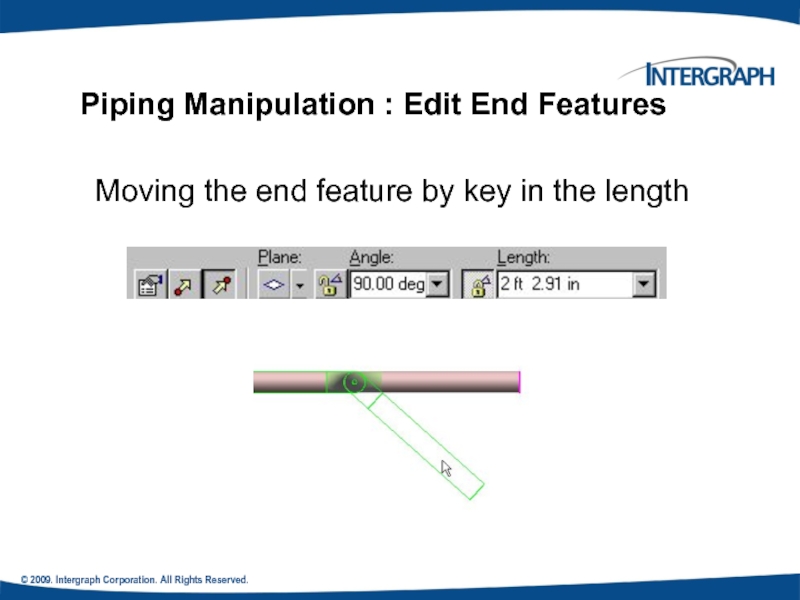 INTERGRAPH

Piping Manipulation : Edit End Features

Moving the end feature by key in the length

Plane: Angle: Length:

90.00 deg 2 ft 2.91 in

© 2009. Intergraph Corporation. All Rights Reserved.